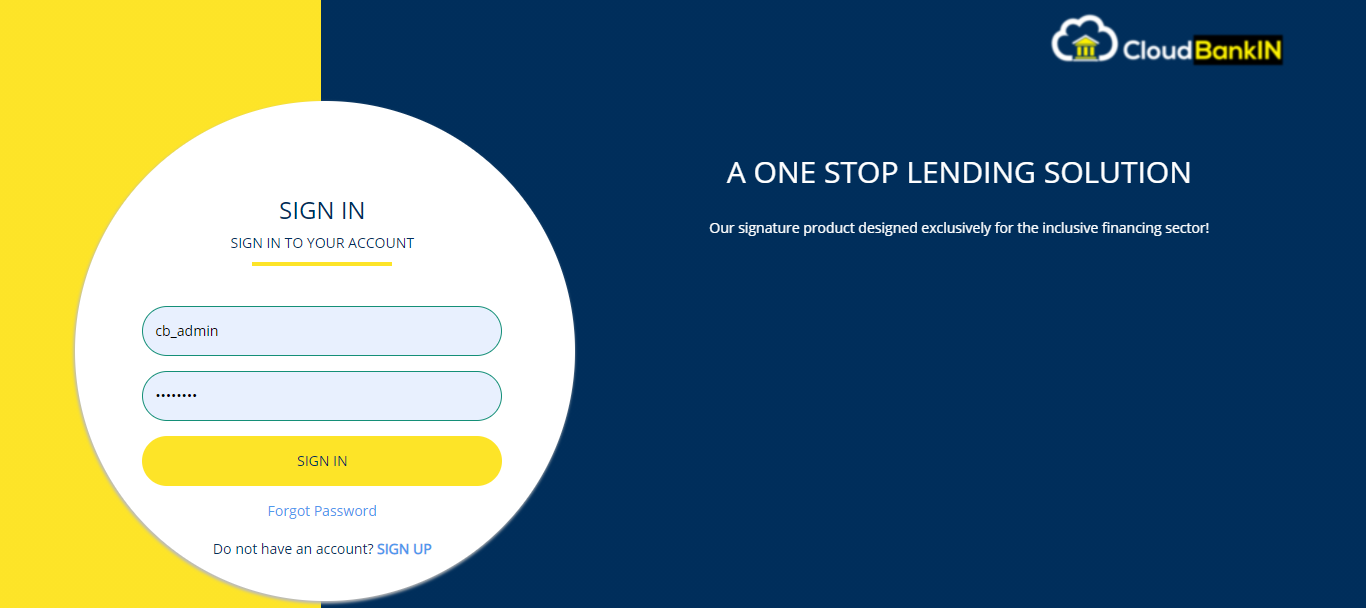 CloudBankIN

SIGN IN
SIGN IN TO YOUR ACCOUNT

cb_admin

••••••••

SIGN IN

Forgot Password

Do not have an account? SIGN UP

A ONE STOP LENDING SOLUTION

Our signature product designed exclusively for the inclusive financing sector!